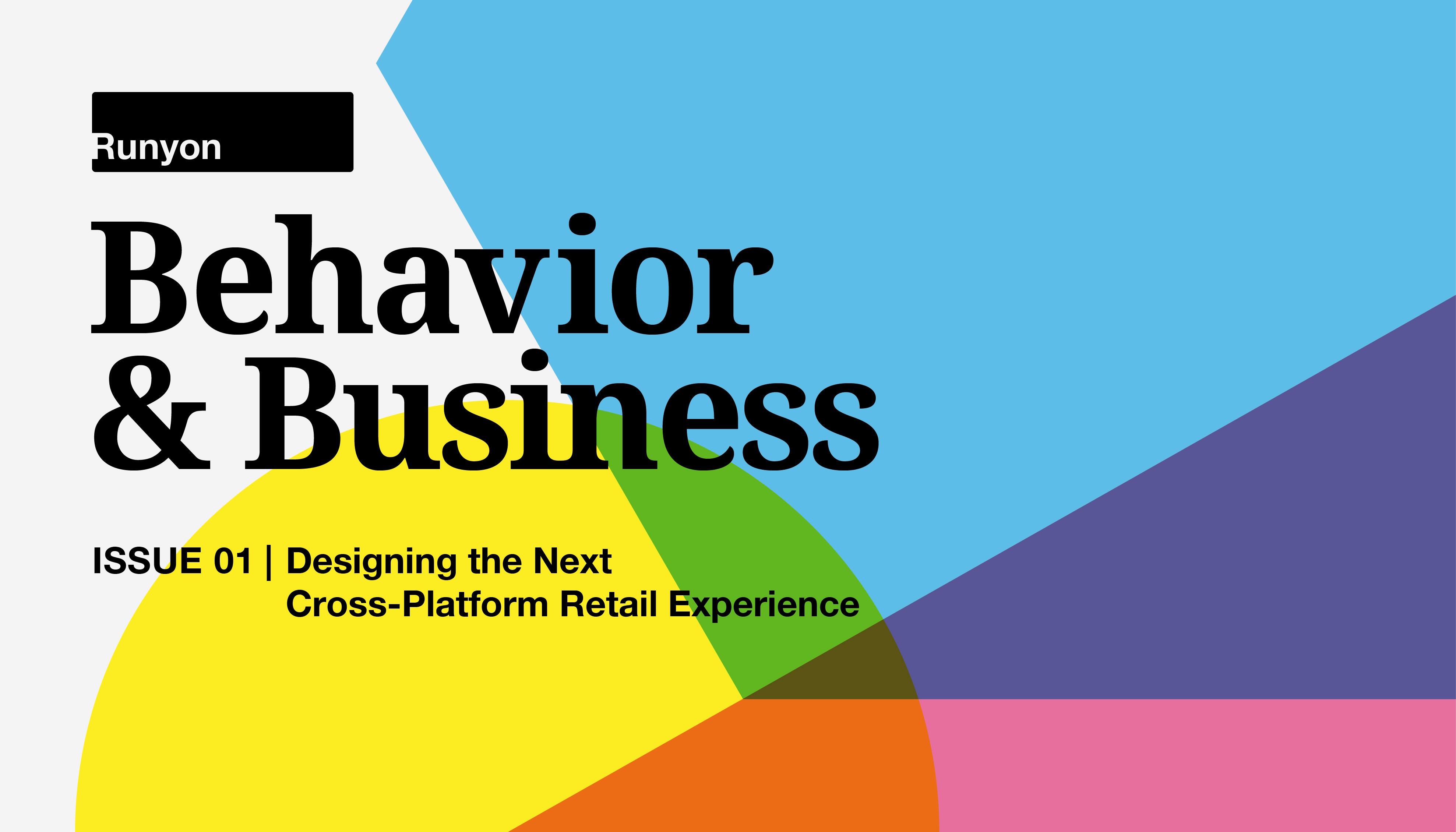 Runyon

Behavior & Business

ISSUE 01 | Designing the Next Cross-Platform Retail Experience